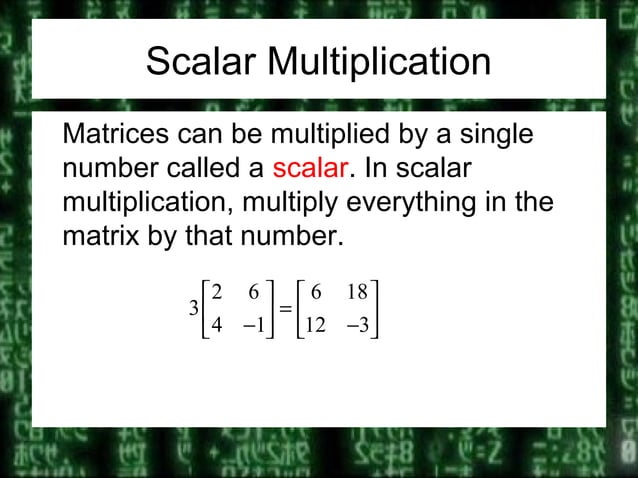 Scalar Multiplication

Matrices can be multiplied by a single number called a scalar. In scalar multiplication, multiply everything in the matrix by that number.

$3\begin{bmatrix} 2 & 6 \\ 4 & -1 \end{bmatrix} = \begin{bmatrix} 6 & 18 \\ 12 & -3 \end{bmatrix}$